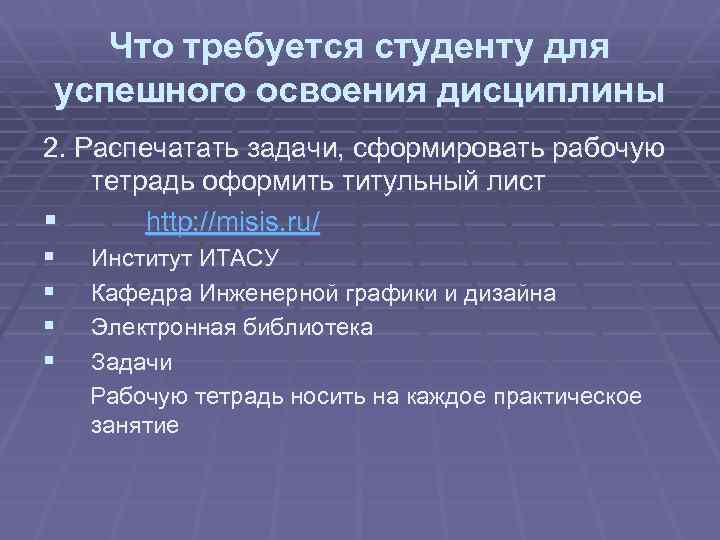 Что требуется студенту для успешного освоения дисциплины

2. Распечатать задачи, сформировать рабочую тетрадь оформить титульный лист

▪ http://misis.ru/

▪ Институт ИТАСУ

▪ Кафедра Инженерной графики и дизайна

▪ Электронная библиотека

▪ Задачи

Рабочую тетрадь носить на каждое практическое занятие